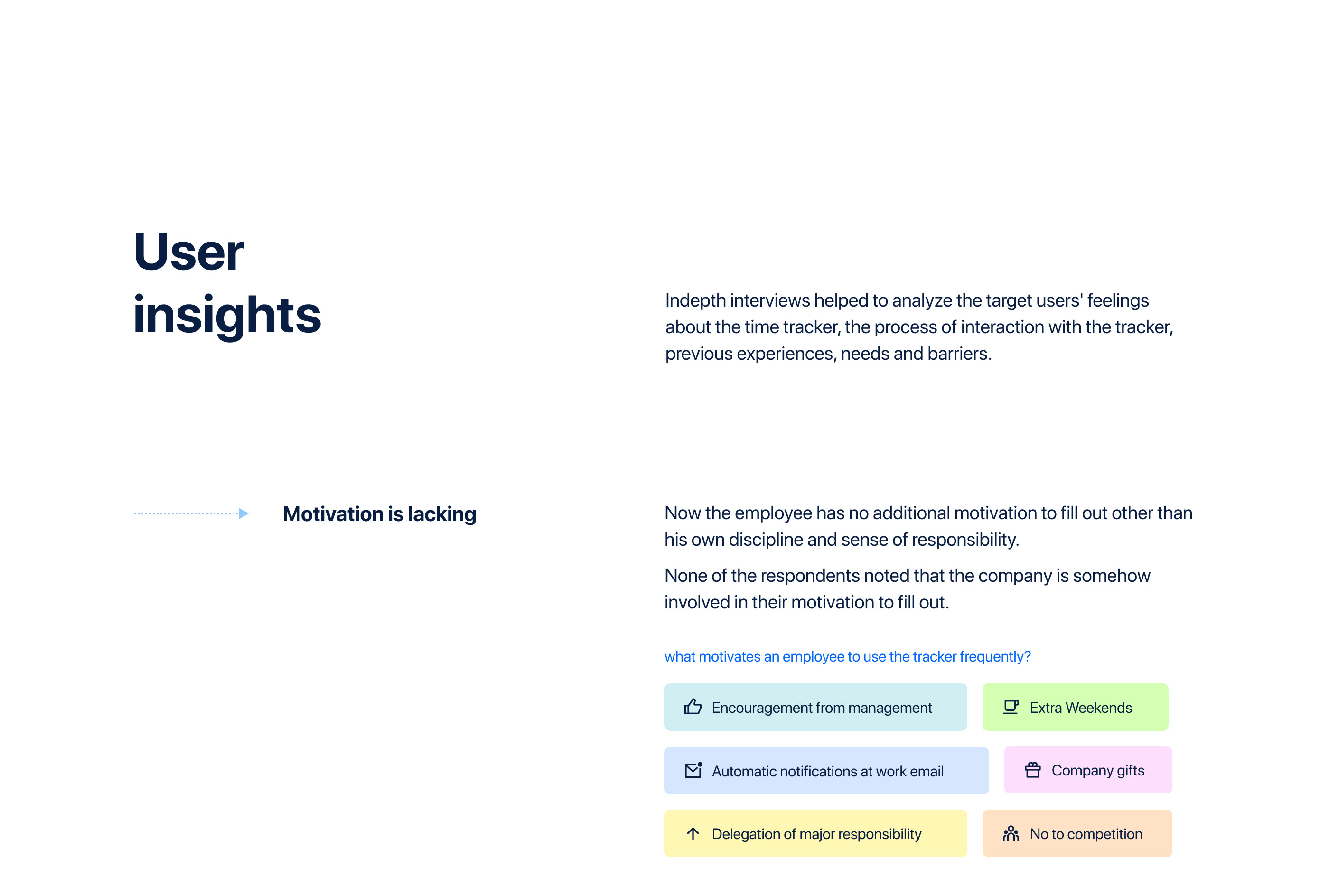 User insights

Indepth interviews helped to analyze the target users' feelings about the time tracker, the process of interaction with the tracker, previous experiences, needs and barriers.

Motivation is lacking

Now the employee has no additional motivation to fill out other than his own discipline and sense of responsibility.

None of the respondents noted that the company is somehow involved in their motivation to fill out.

what motivates an employee to use the tracker frequently?

Encouragement from management

Extra Weekends

Automatic notifications at work email

Company gifts

Delegation of major responsibility

No to competition